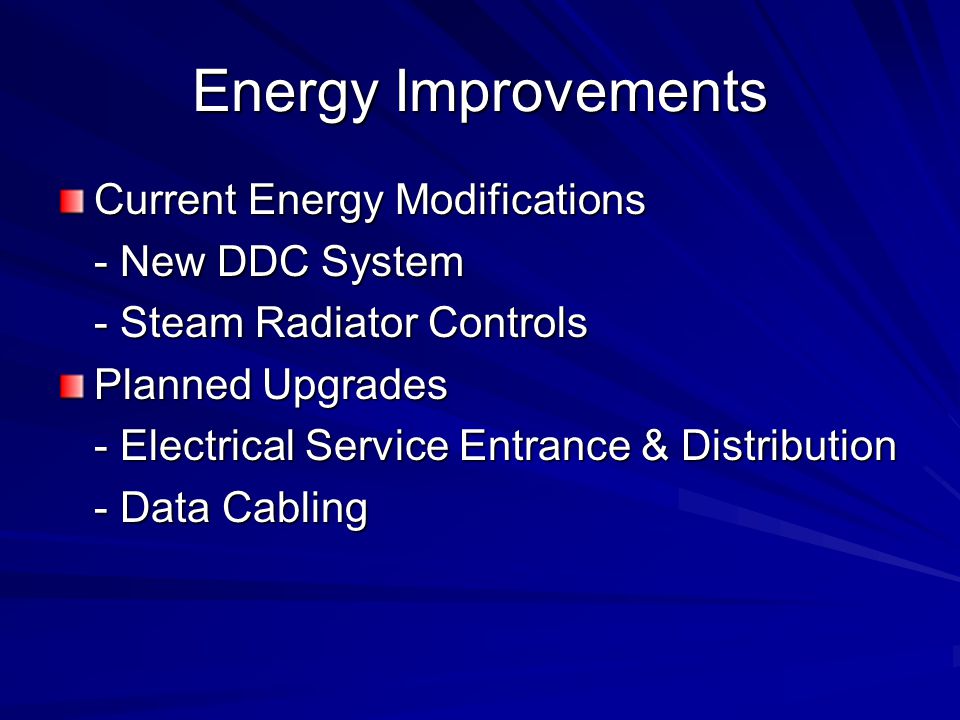 Energy Improvements

Current Energy Modifications
- New DDC System
- Steam Radiator Controls

Planned Upgrades
- Electrical Service Entrance & Distribution
- Data Cabling